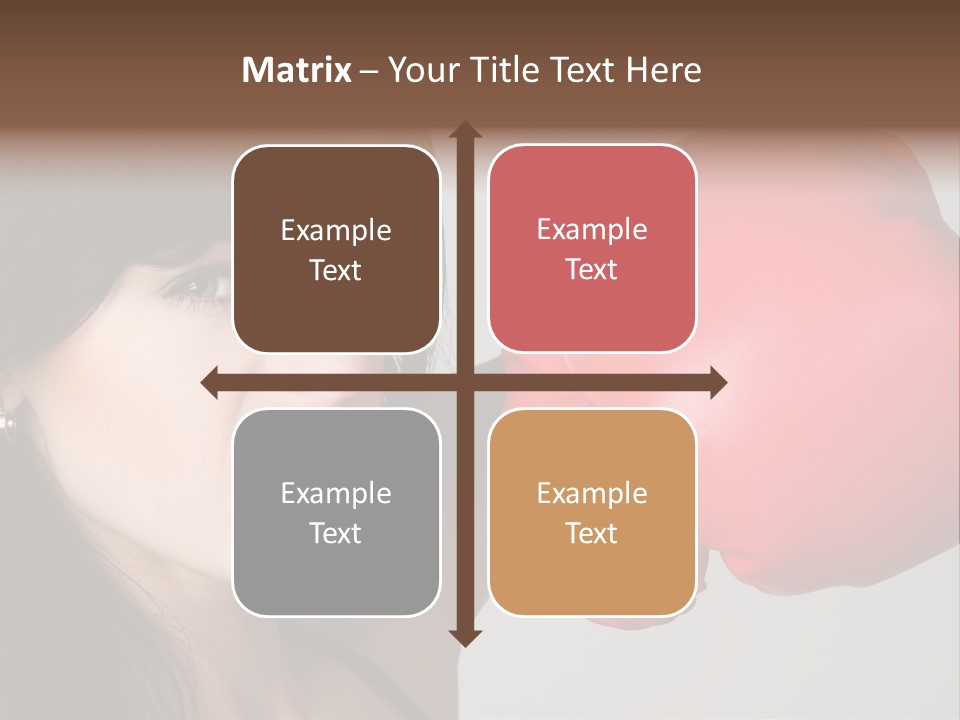 Matrix – Your Title Text Here

Example Text

Example Text

Example Text

Example Text